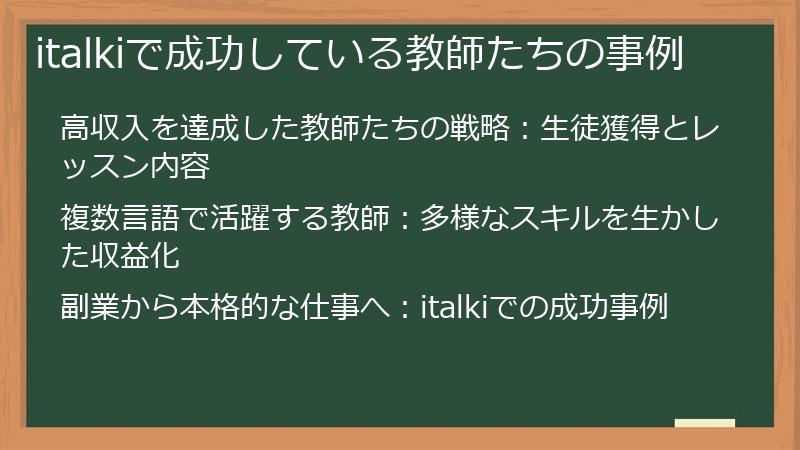 italkiで成功している教師たちの事例

高収入を達成した教師たちの戦略：生徒獲得とレッスン内容

複数言語で活躍する教師：多様なスキルを生かした収益化

副業から本格的な仕事へ：italkiでの成功事例